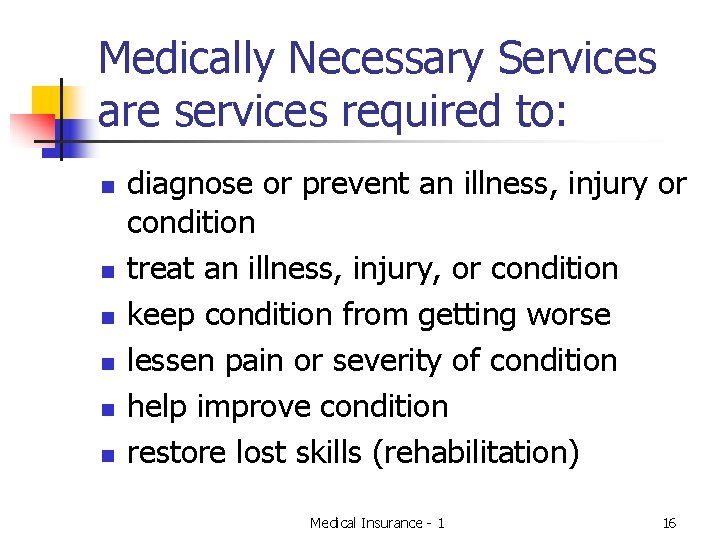 Medically Necessary Services are services required to:

- diagnose or prevent an illness, injury or condition
- treat an illness, injury, or condition
- keep condition from getting worse
- lessen pain or severity of condition
- help improve condition
- restore lost skills (rehabilitation)

Medical Insurance - 1

16